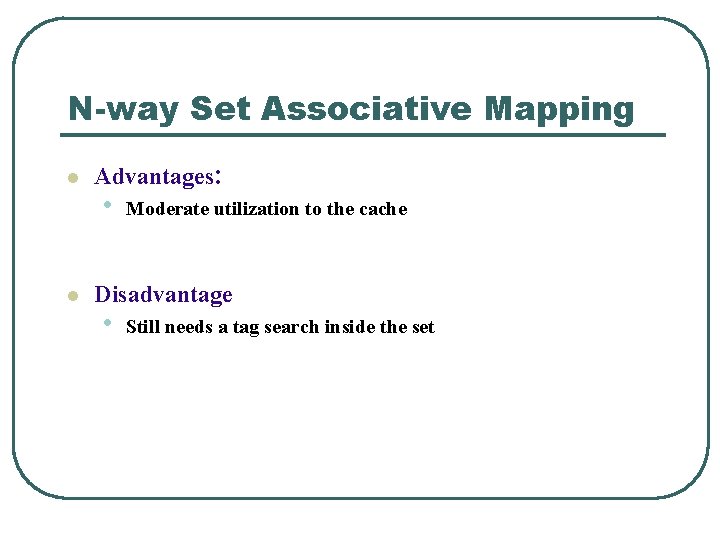 N-way Set Associative Mapping

Advantages:

Moderate utilization to the cache

Disadvantage

Still needs a tag search inside the set